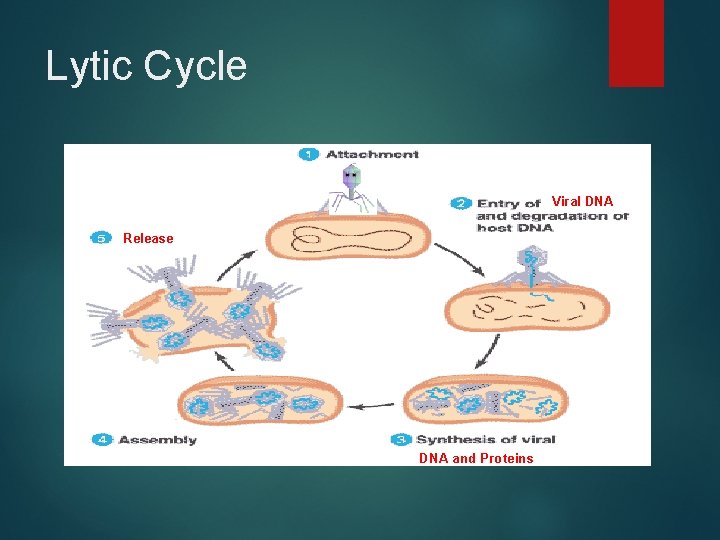 Lytic Cycle

1 Attachment

2 Entry of Viral DNA and degradation of host DNA

3 Synthesis of viral DNA and Proteins

4 Assembly

5 Release